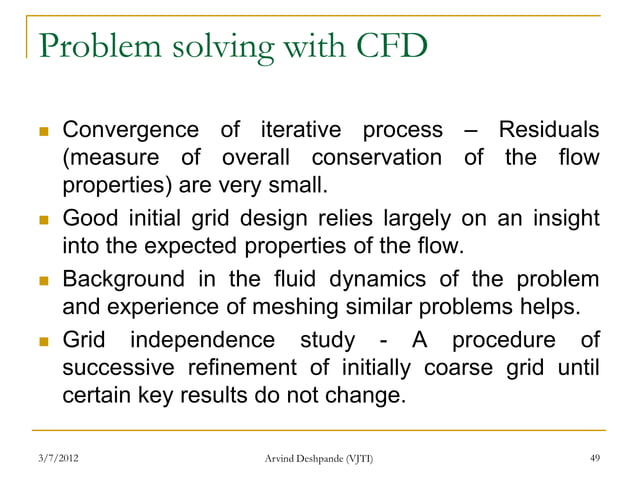 Problem solving with CFD

- Convergence of iterative process – Residuals (measure of overall conservation of the flow properties) are very small.
- Good initial grid design relies largely on an insight into the expected properties of the flow.
- Background in the fluid dynamics of the problem and experience of meshing similar problems helps.
- Grid independence study - A procedure of successive refinement of initially coarse grid until certain key results do not change.

3/7/2012 Arvind Deshpande (VJTI) 49